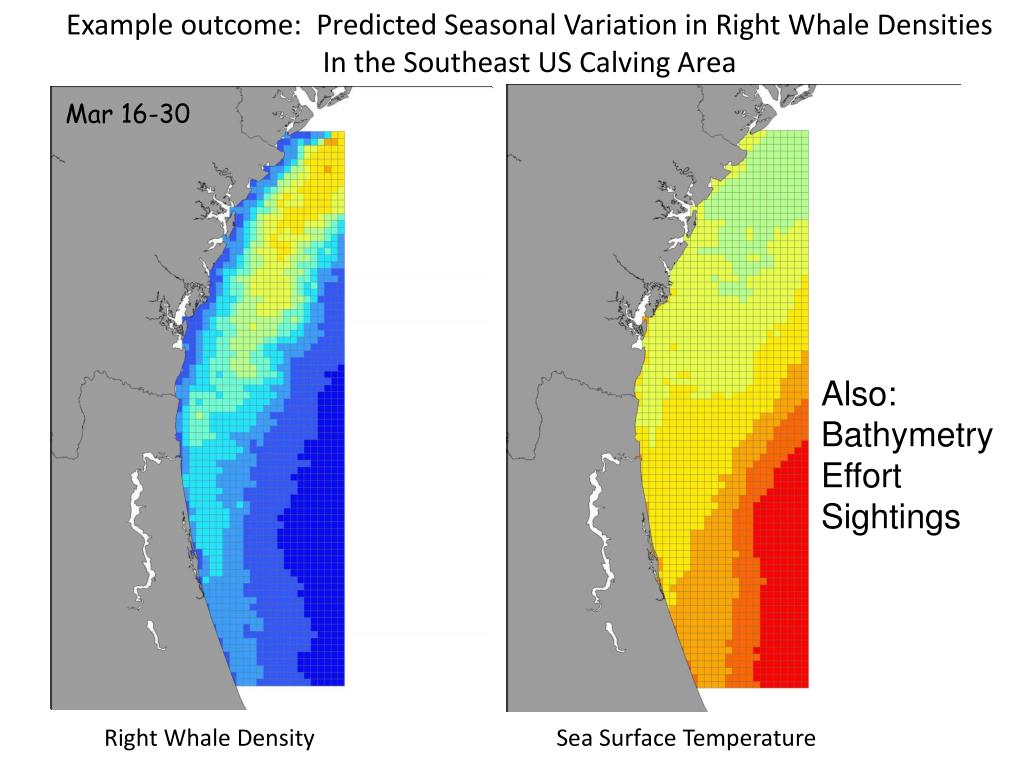 Example outcome: Predicted Seasonal Variation in Right Whale Densities In the Southeast US Calving Area

Mar 16-30

Also:
Bathymetry
Effort
Sightings

Right Whale Density

Sea Surface Temperature